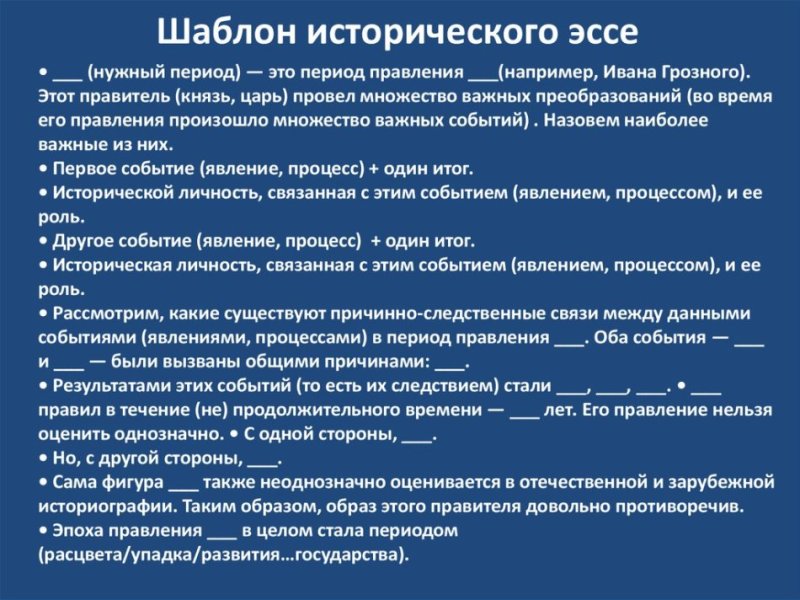 Шаблон исторического эссе

• ___ (нужный период) — это период правления ___(например, Ивана Грозного). Этот правитель (князь, царь) провел множество важных преобразований (во время его правления произошло множество важных событий) . Назовем наиболее важные из них.
• Первое событие (явление, процесс) + один итог.
• Исторической личность, связанная с этим событием (явлением, процессом), и ее роль.
• Другое событие (явление, процесс) + один итог.
• Историческая личность, связанная с этим событием (явлением, процессом), и ее роль.
• Рассмотрим, какие существуют причинно-следственные связи между данными событиями (явлениями, процессами) в период правления ___. Оба события — ___ и ___ — были вызваны общими причинами: ___.
• Результатами этих событий (то есть их следствием) стали ___, ___, ___. • ___ правил в течение (не) продолжительного времени — ___ лет. Его правление нельзя оценить однозначно. • С одной стороны, ___.
• Но, с другой стороны, ___.
• Сама фигура ___ также неоднозначно оценивается в отечественной и зарубежной историографии. Таким образом, образ этого правителя довольно противоречив.
• Эпоха правления ___ в целом стала периодом (расцвета/упадка/развития…государства).